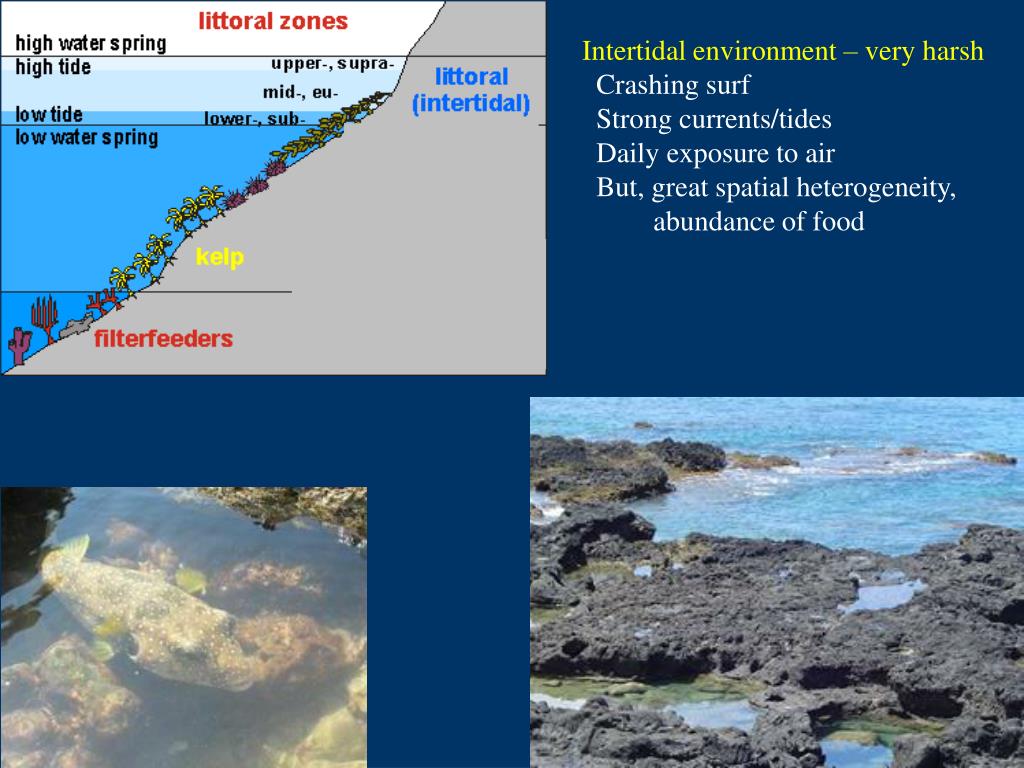 littoral zones

high water spring
high tide
low tide
low water spring

upper-, supra-
mid-, eu-
lower-, sub-

littoral
(intertidal)

kelp

filterfeeders

Intertidal environment – very harsh
Crashing surf
Strong currents/tides
Daily exposure to air
But, great spatial heterogeneity, abundance of food